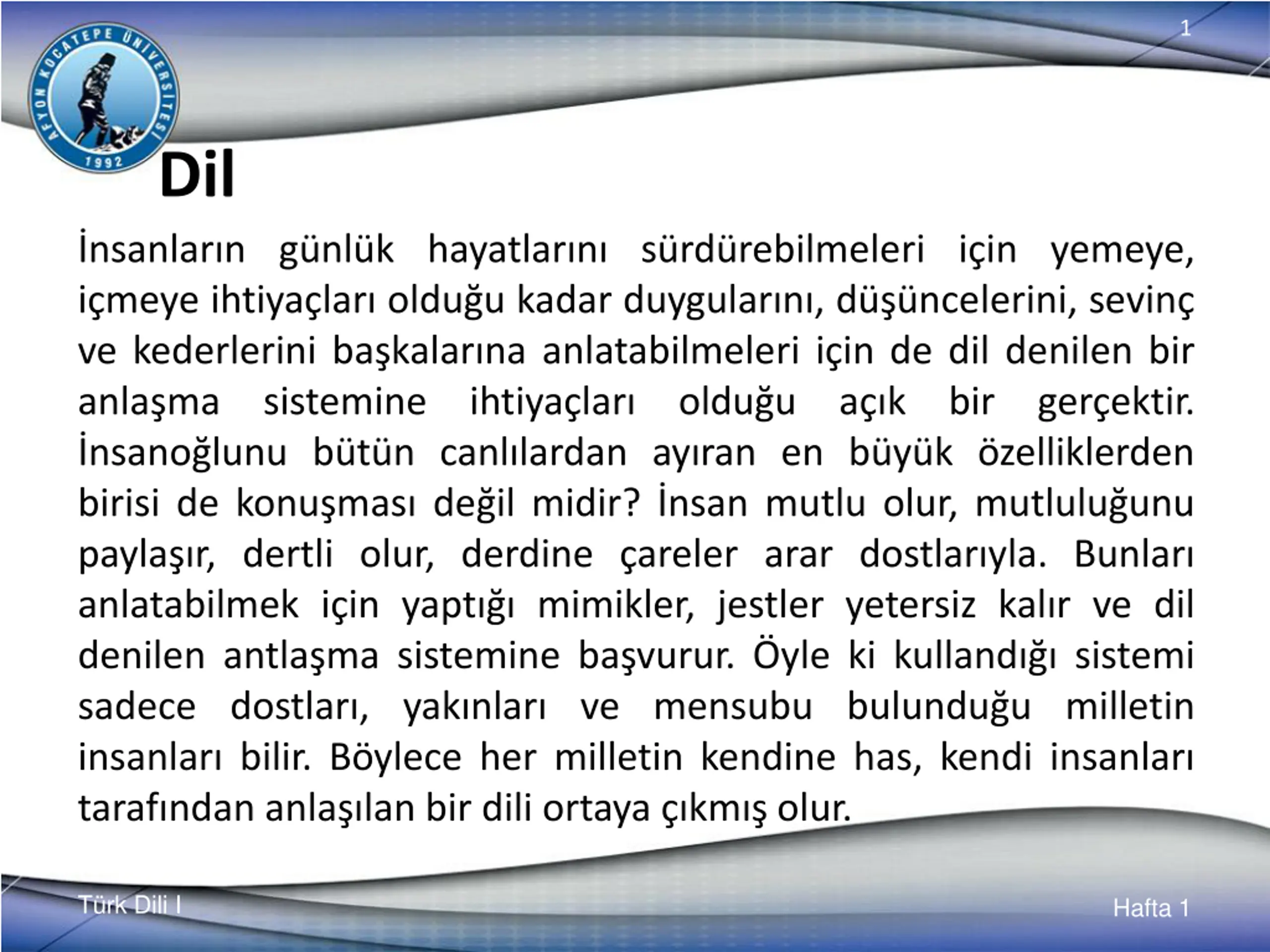 1

AFYON KOCATEPE ÜNİVERSİTESİ
1992

Dil

İnsanların günlük hayatlarını sürdürebilmeleri için yemeye, içmeye ihtiyaçları olduğu kadar duygularını, düşüncelerini, sevinç ve kederlerini başkalarına anlatabilmeleri için de dil denilen bir anlaşma sistemine ihtiyaçları olduğu açık bir gerçektir. İnsanoğlunu bütün canlılardan ayıran en büyük özelliklerden birisi de konuşması değil midir? İnsan mutlu olur, mutluluğunu paylaşır, dertli olur, derdine çareler arar dostlarıyla. Bunları anlatabilmek için yaptığı mimikler, jestler yetersiz kalır ve dil denilen antlaşma sistemine başvurur. Öyle ki kullandığı sistemi sadece dostları, yakınları ve mensubu bulunduğu milletin insanları bilir. Böylece her milletin kendine has, kendi insanları tarafından anlaşılan bir dili ortaya çıkmış olur.

Türk Dili I

Hafta 1